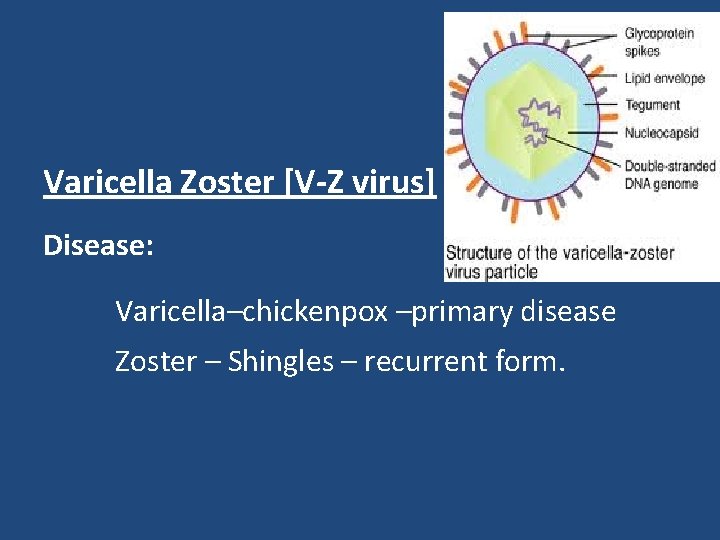 Glycoprotein spikes
Lipid envelope
Tegument
Nucleocapsid
Double-stranded DNA genome

Structure of the varicella-zoster virus particle

Varicella Zoster [V-Z virus]

Disease:

Varicella–chickenpox –primary disease

Zoster – Shingles – recurrent form.